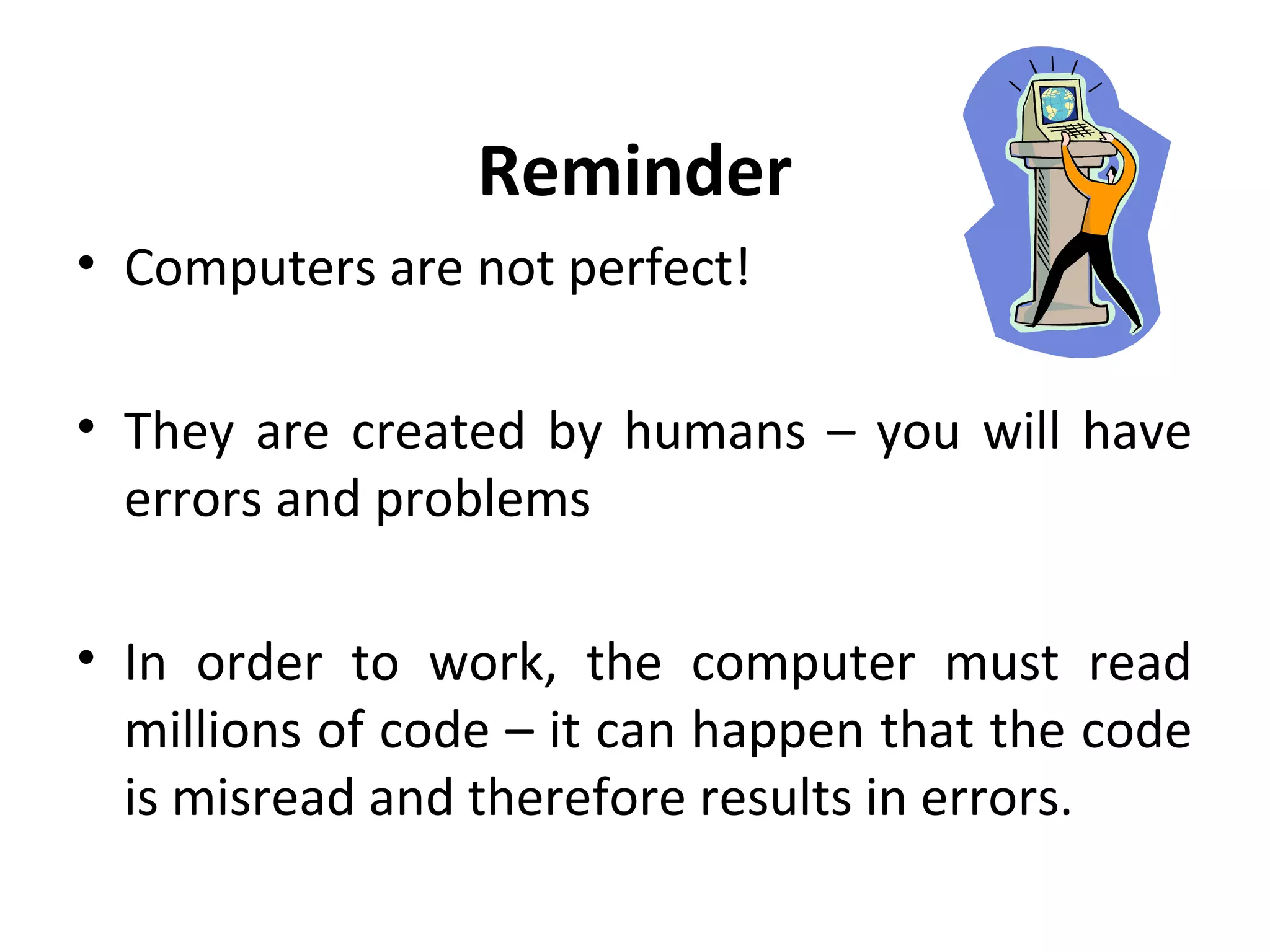 Reminder

• Computers are not perfect!

• They are created by humans – you will have errors and problems

• In order to work, the computer must read millions of code – it can happen that the code is misread and therefore results in errors.